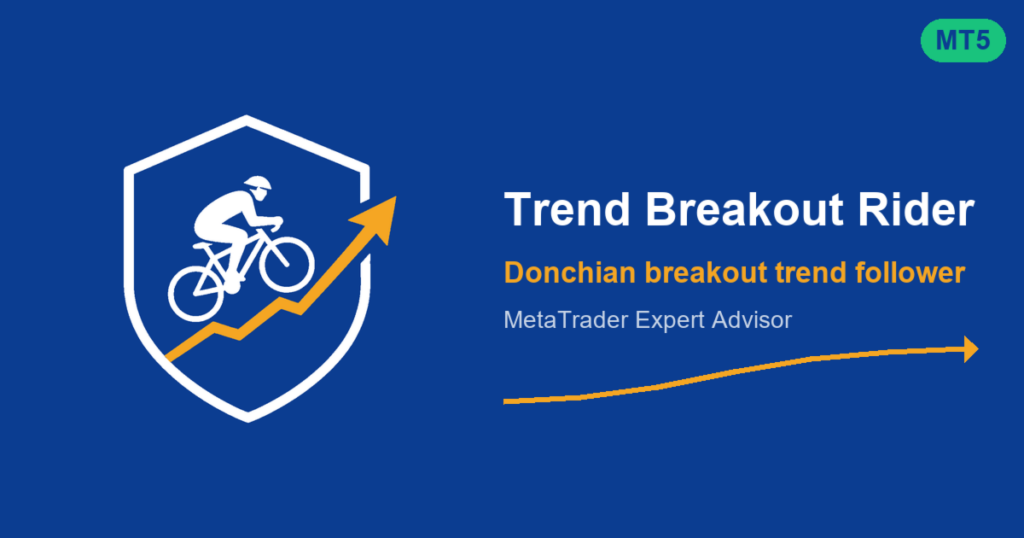 MT5

Trend Breakout Rider

Donchian breakout trend follower

MetaTrader Expert Advisor